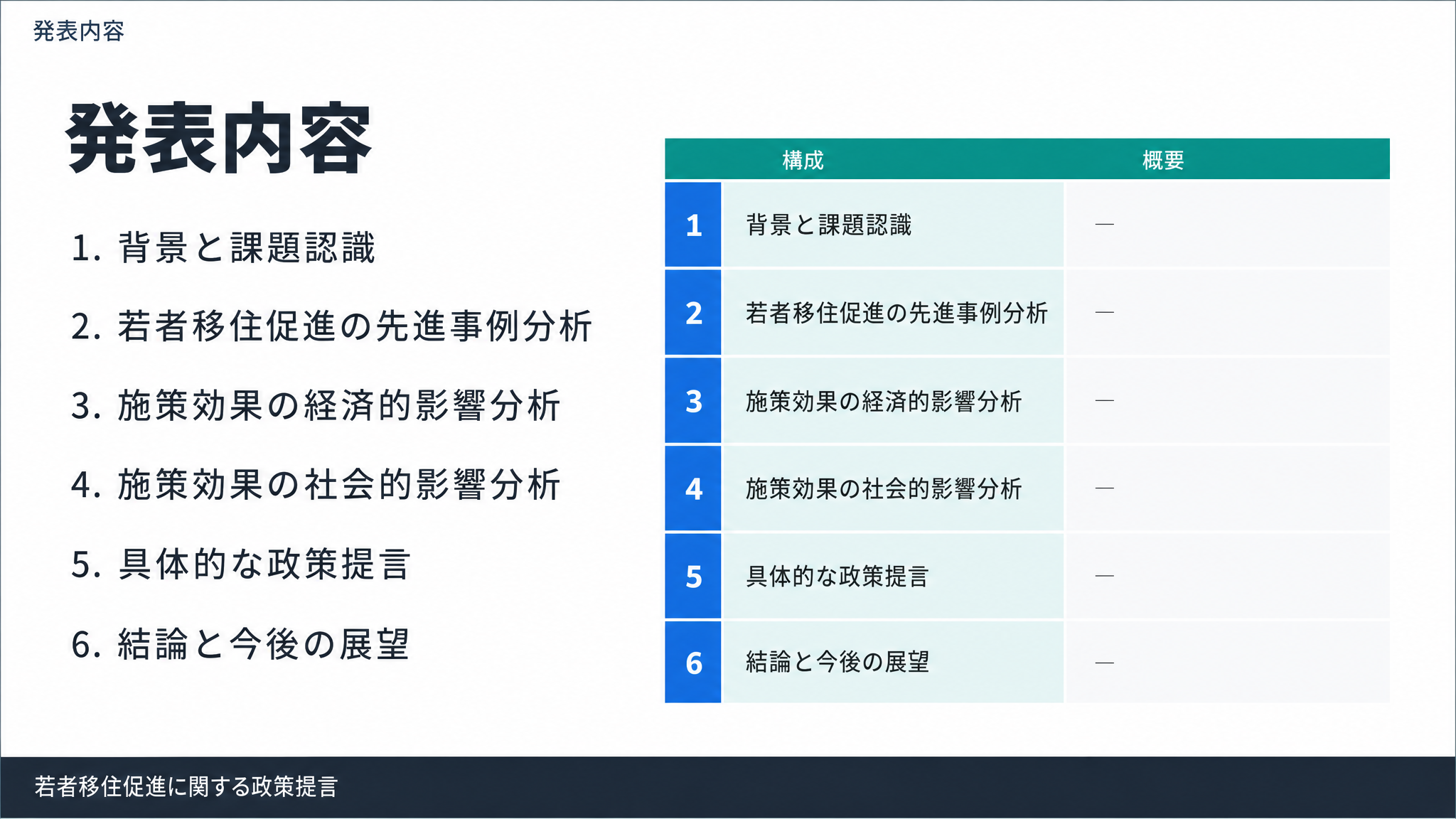 発表内容

発表内容

1. 背景と課題認識
2. 若者移住促進の先進事例分析
3. 施策効果の経済的影響分析
4. 施策効果の社会的影響分析
5. 具体的な政策提言
6. 結論と今後の展望

| | 構成 | 概要 |
|---|---|---|
| 1 | 背景と課題認識 | — |
| 2 | 若者移住促進の先進事例分析 | — |
| 3 | 施策効果の経済的影響分析 | — |
| 4 | 施策効果の社会的影響分析 | — |
| 5 | 具体的な政策提言 | — |
| 6 | 結論と今後の展望 | — |

若者移住促進に関する政策提言